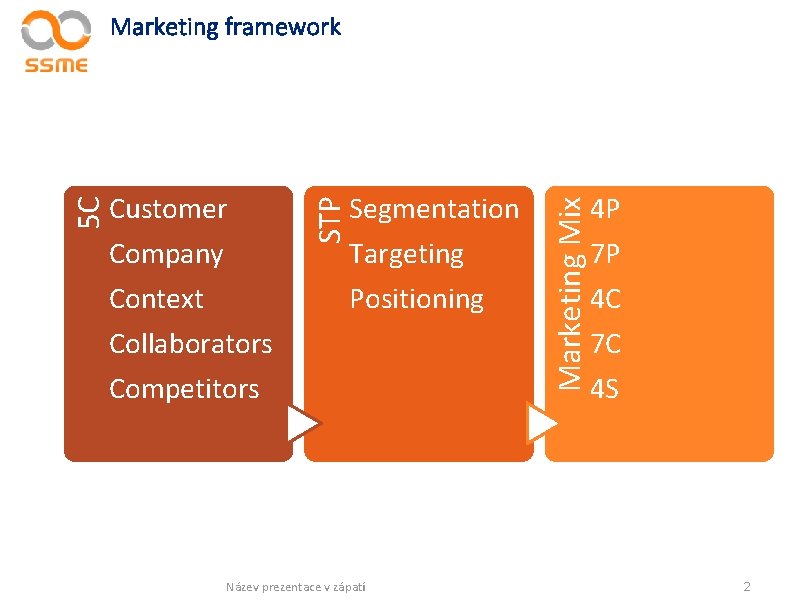 SSME

Marketing framework

5C
Customer
Company
Context
Collaborators
Competitors

STP
Segmentation
Targeting
Positioning

Marketing Mix
4P
7P
4C
7C
4S

Název prezentace v zápatí

2